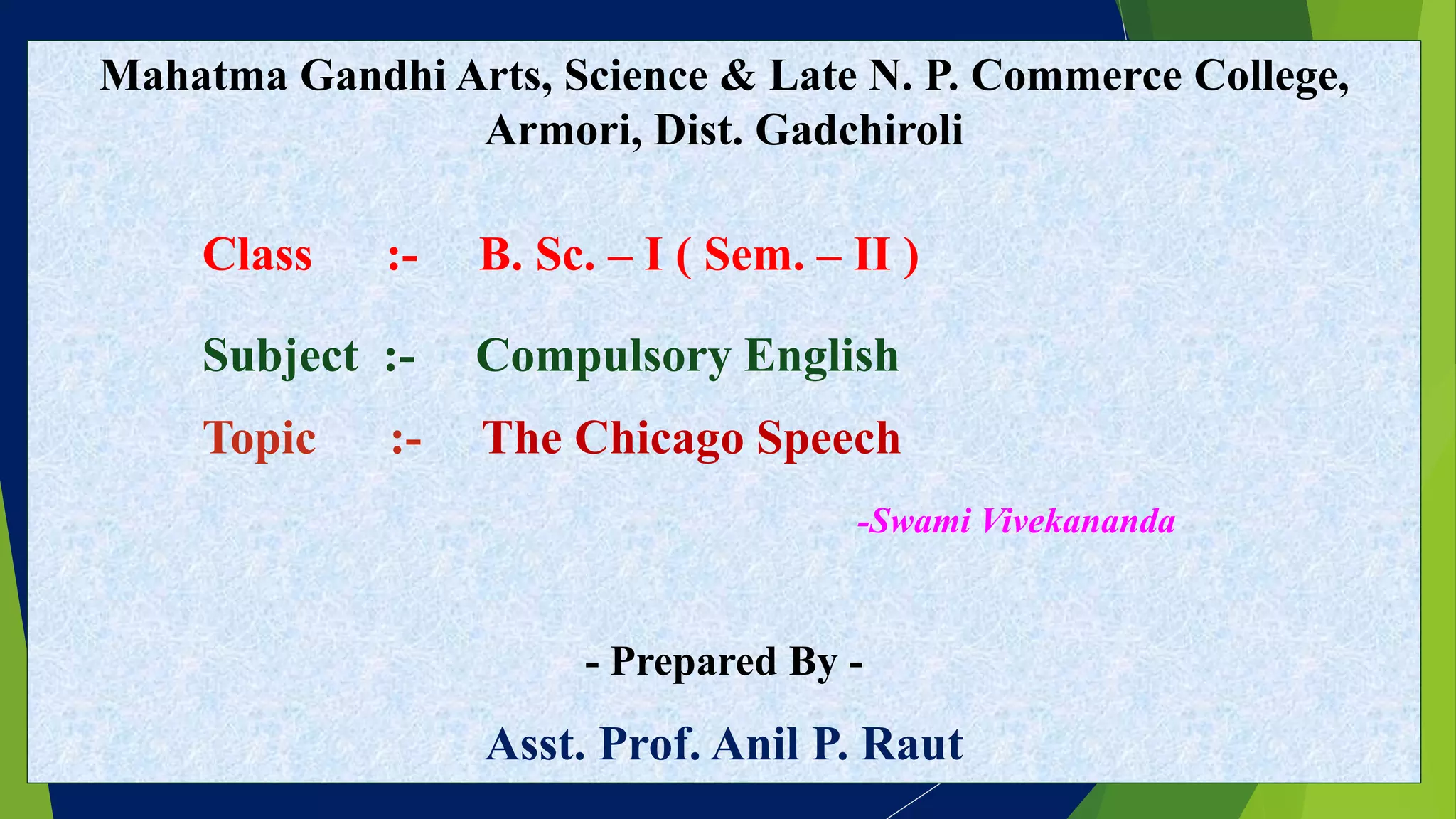 Mahatma Gandhi Arts, Science & Late N. P. Commerce College, Armori, Dist. Gadchiroli

Class :- B. Sc. – I ( Sem. – II )

Subject :- Compulsory English

Topic :- The Chicago Speech

-Swami Vivekananda

- Prepared By -

Asst. Prof. Anil P. Raut